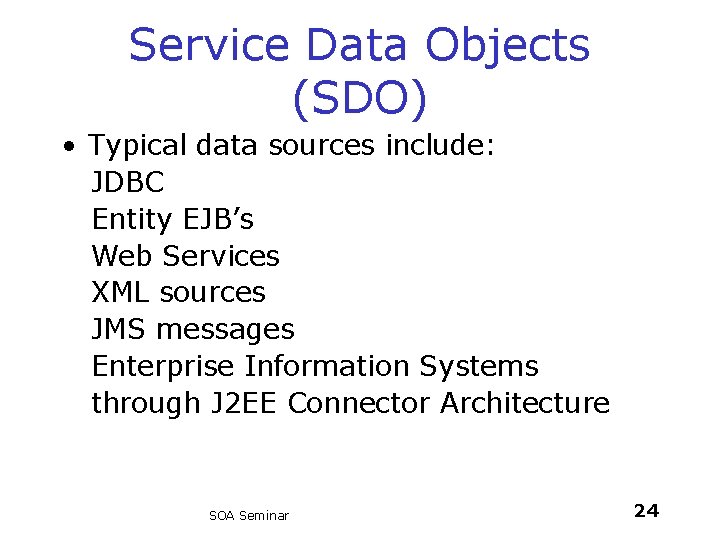 Service Data Objects (SDO)

• Typical data sources include:
JDBC
Entity EJB’s
Web Services
XML sources
JMS messages
Enterprise Information Systems through J2EE Connector Architecture

SOA Seminar

24